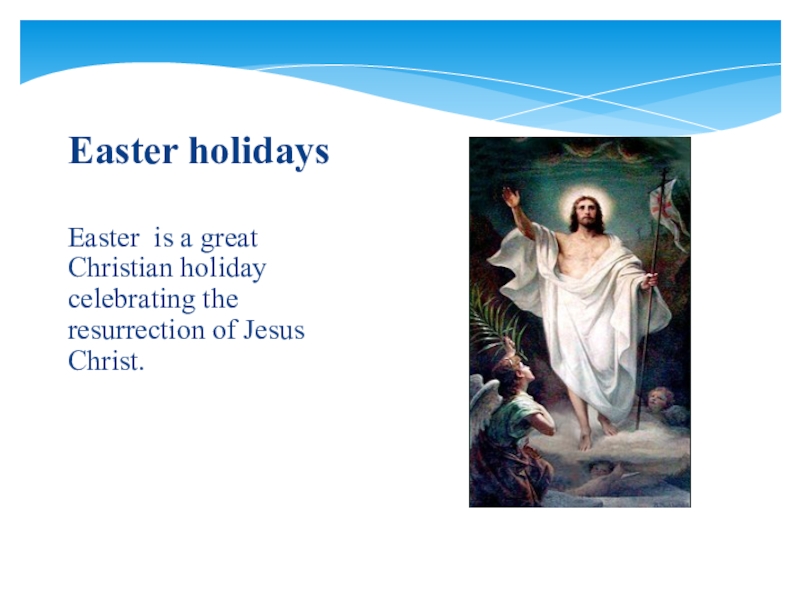 Easter holidays

Easter is a great Christian holiday celebrating the resurrection of Jesus Christ.